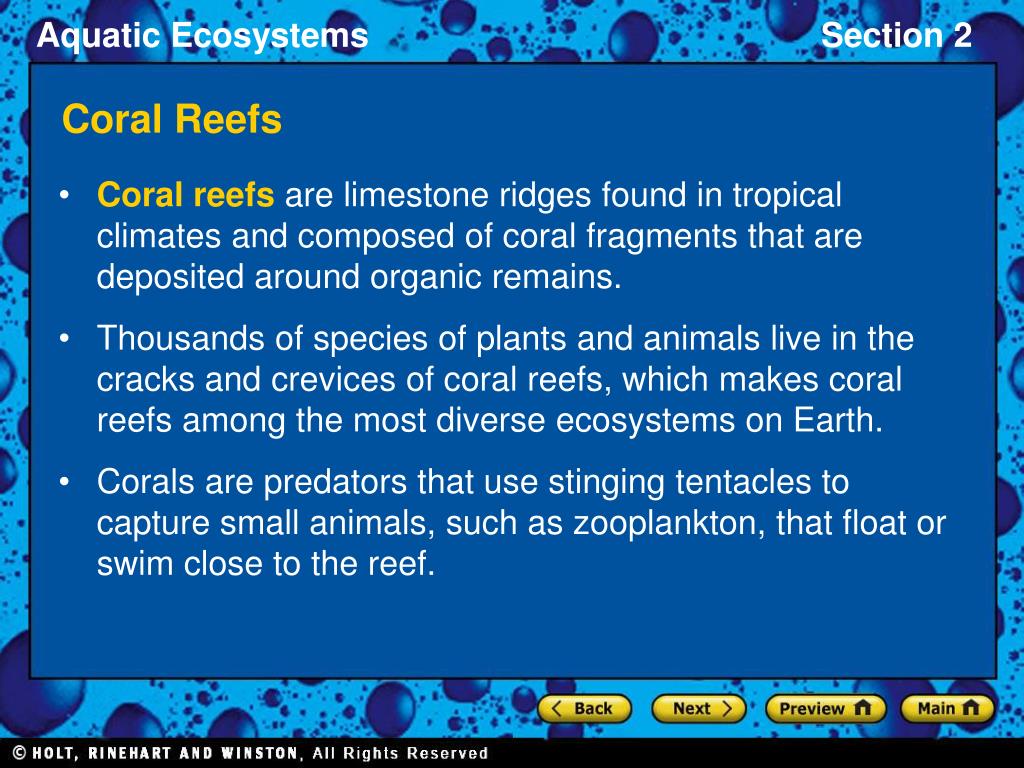 Aquatic Ecosystems

Section 2

Coral Reefs

• Coral reefs are limestone ridges found in tropical climates and composed of coral fragments that are deposited around organic remains.

• Thousands of species of plants and animals live in the cracks and crevices of coral reefs, which makes coral reefs among the most diverse ecosystems on Earth.

• Corals are predators that use stinging tentacles to capture small animals, such as zooplankton, that float or swim close to the reef.

Back Next Preview Main

© HOLT, RINEHART AND WINSTON, All Rights Reserved